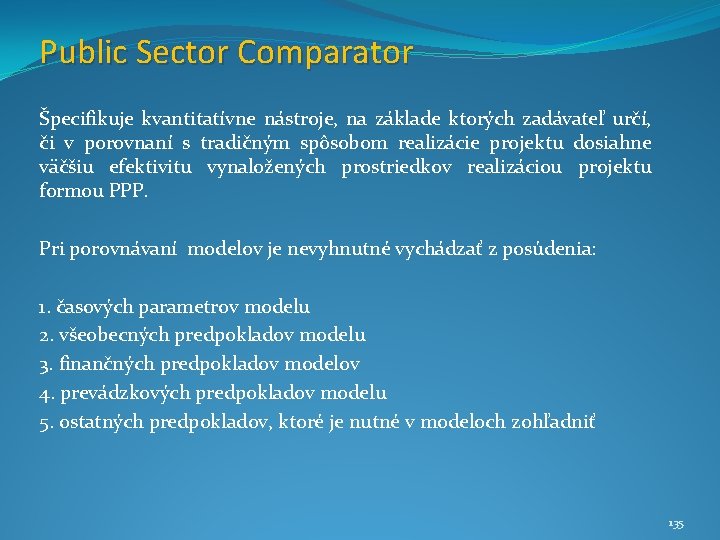 Public Sector Comparator

Špecifikuje kvantitatívne nástroje, na základe ktorých zadávateľ určí, či v porovnaní s tradičným spôsobom realizácie projektu dosiahne väčšiu efektivitu vynaložených prostriedkov realizáciou projektu formou PPP.

Pri porovnávaní modelov je nevyhnutné vychádzať z posúdenia:

1. časových parametrov modelu
2. všeobecných predpokladov modelu
3. finančných predpokladov modelov
4. prevádzkových predpokladov modelu
5. ostatných predpokladov, ktoré je nutné v modeloch zohľadniť

135